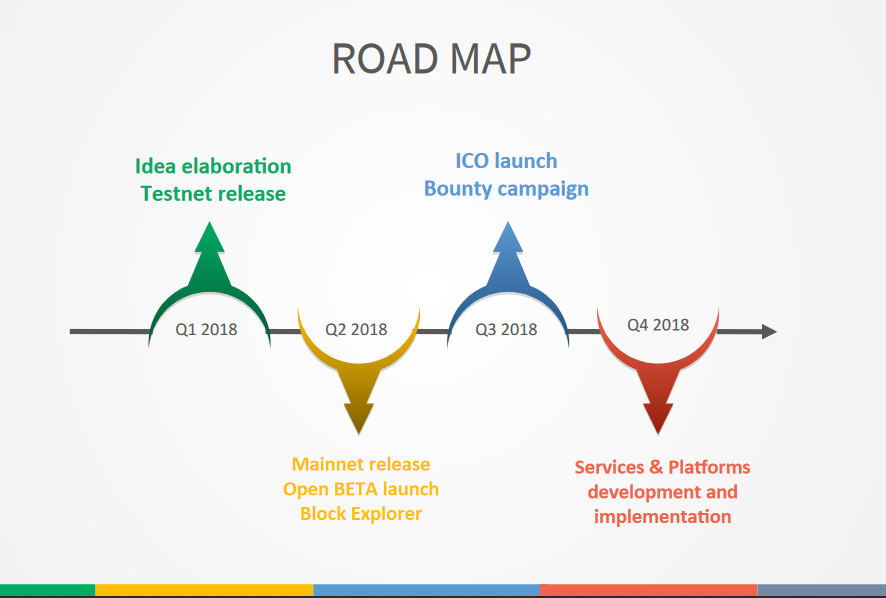 ROAD MAP

Idea elaboration
Testnet release

ICO launch
Bounty campaign

Q1 2018

Q2 2018

Q3 2018

Q4 2018

Mainnet release
Open BETA launch
Block Explorer

Services & Platforms
development and
implementation